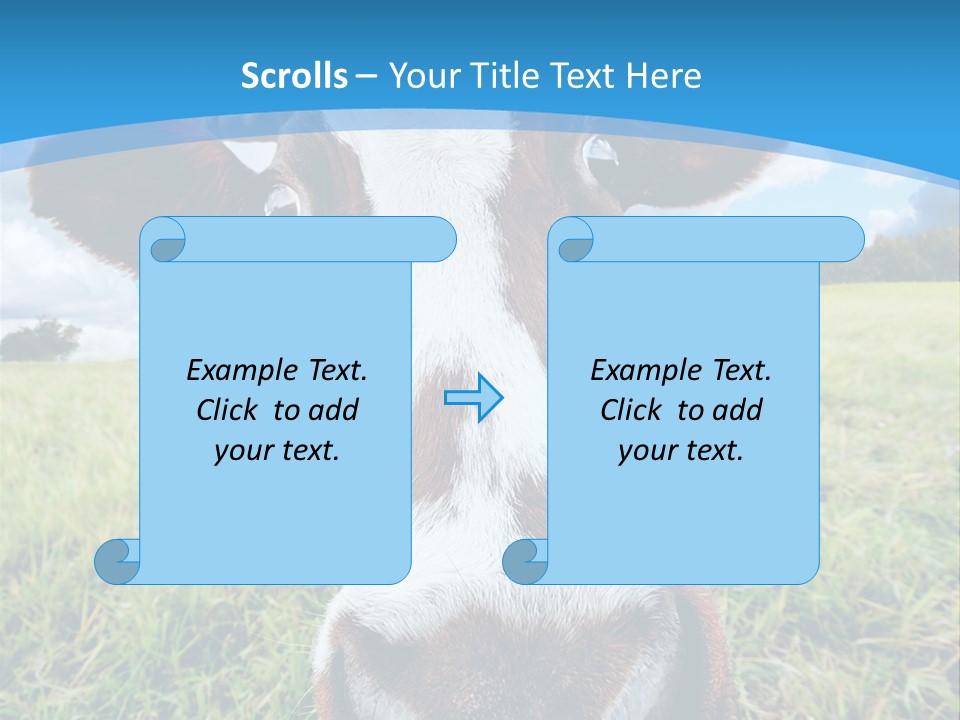 Scrolls – Your Title Text Here

Example Text. Click to add your text.

Example Text. Click to add your text.